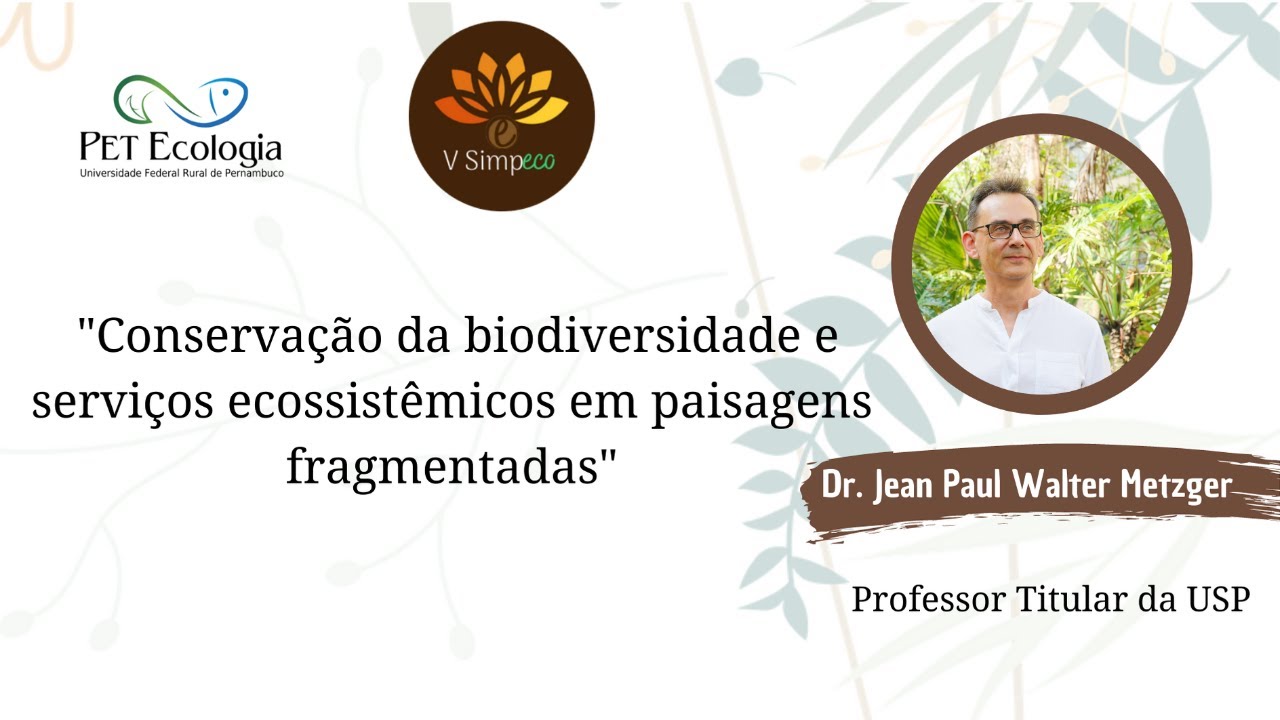 PET Ecologia
Universidade Federal Rural de Pernambuco

V Simpeco

"Conservação da biodiversidade e serviços ecossistêmicos em paisagens fragmentadas"

Dr. Jean Paul Walter Metzger

Professor Titular da USP